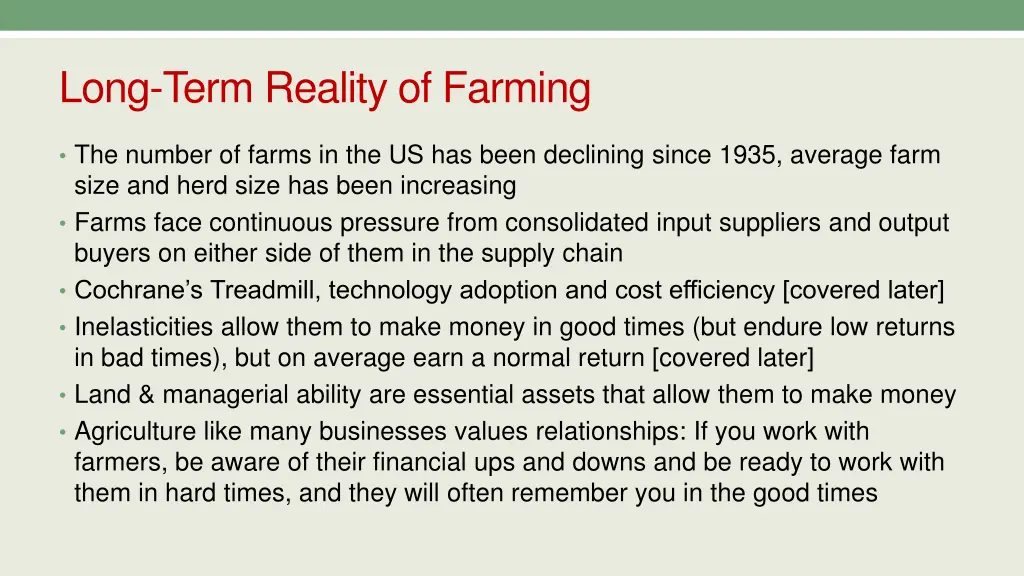 Long-Term Reality of Farming

• The number of farms in the US has been declining since 1935, average farm size and herd size has been increasing
• Farms face continuous pressure from consolidated input suppliers and output buyers on either side of them in the supply chain
• Cochrane's Treadmill, technology adoption and cost efficiency [covered later]
• Inelasticities allow them to make money in good times (but endure low returns in bad times), but on average earn a normal return [covered later]
• Land & managerial ability are essential assets that allow them to make money
• Agriculture like many businesses values relationships: If you work with farmers, be aware of their financial ups and downs and be ready to work with them in hard times, and they will often remember you in the good times